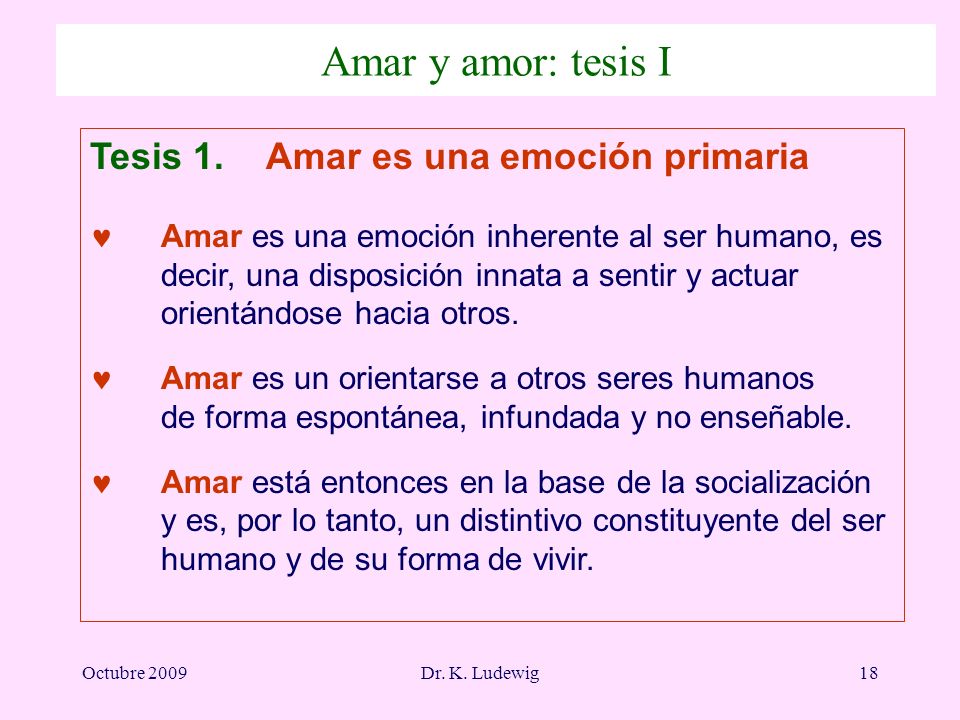 Amar y amor: tesis I

Tesis 1. Amar es una emoción primaria

♥ Amar es una emoción inherente al ser humano, es decir, una disposición innata a sentir y actuar orientándose hacia otros.

♥ Amar es un orientarse a otros seres humanos de forma espontánea, infundada y no enseñable.

♥ Amar está entonces en la base de la socialización y es, por lo tanto, un distintivo constituyente del ser humano y de su forma de vivir.

Octubre 2009 Dr. K. Ludewig 18